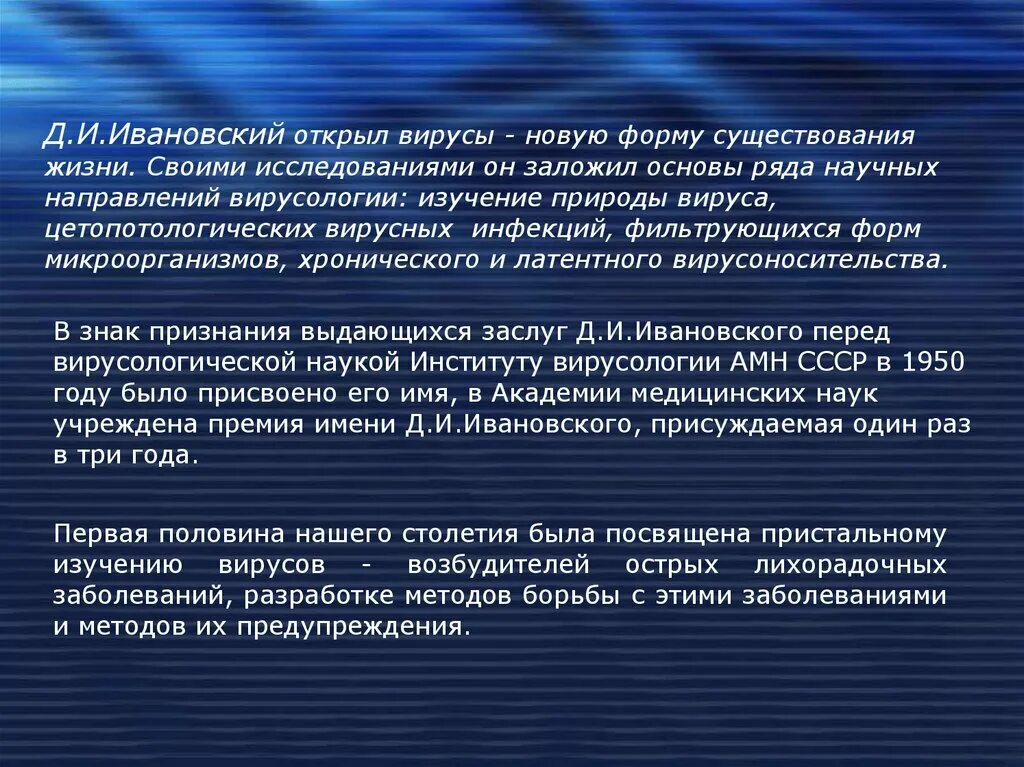 Д.И.Ивановский открыл вирусы - новую форму существования жизни. Своими исследованиями он заложил основы ряда научных направлений вирусологии: изучение природы вируса, цетопотологических вирусных инфекций, фильтрующихся форм микроорганизмов, хронического и латентного вирусоносительства.

В знак признания выдающихся заслуг Д.И.Ивановского перед вирусологической наукой Институту вирусологии АМН СССР в 1950 году было присвоено его имя, в Академии медицинских наук учреждена премия имени Д.И.Ивановского, присуждаемая один раз в три года.

Первая половина нашего столетия была посвящена пристальному изучению вирусов - возбудителей острых лихорадочных заболеваний, разработке методов борьбы с этими заболеваниями и методов их предупреждения.